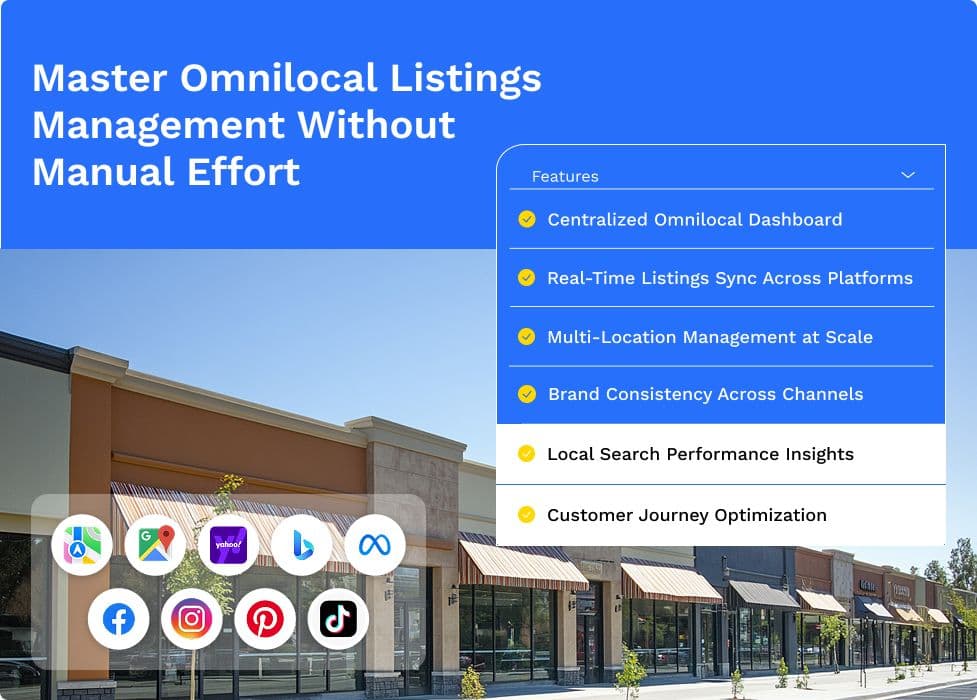 Master Omnilocal Listings Management Without Manual Effort

Features

Centralized Omnilocal Dashboard

Real-Time Listings Sync Across Platforms

Multi-Location Management at Scale

Brand Consistency Across Channels

Local Search Performance Insights

Customer Journey Optimization

yahoo!